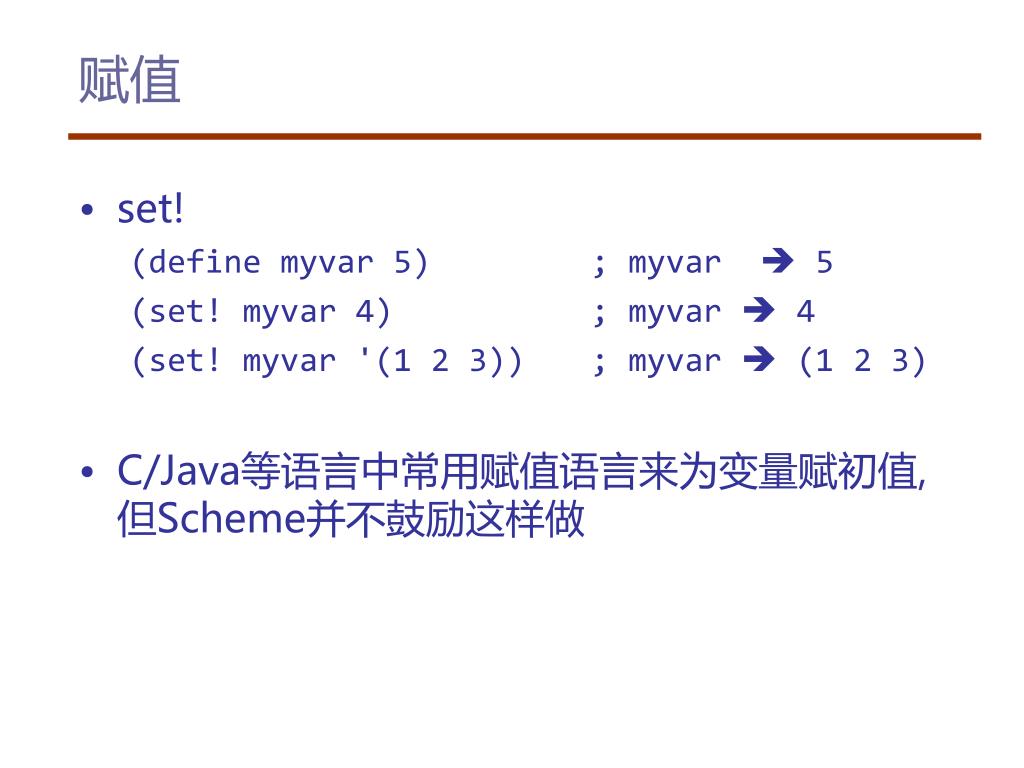 赋值

• set!
(define myvar 5) ; myvar ➔ 5
(set! myvar 4) ; myvar ➔ 4
(set! myvar '(1 2 3)) ; myvar ➔ (1 2 3)

• C/Java等语言中常用赋值语言来为变量赋初值, 但Scheme并不鼓励这样做